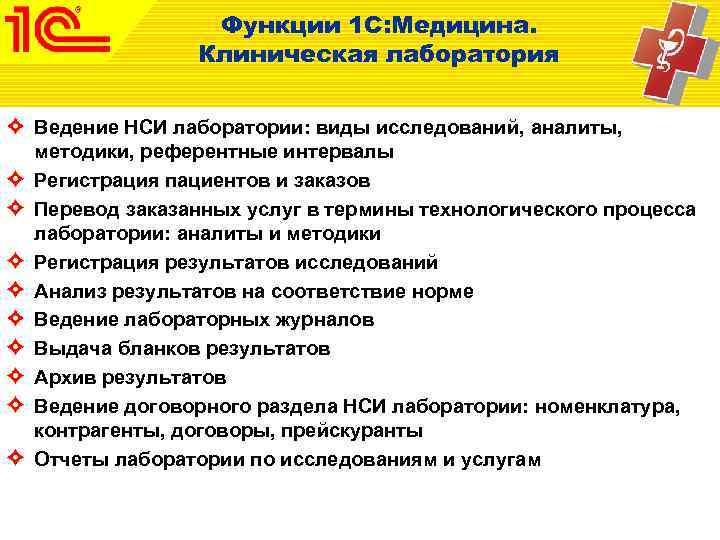 1С

Функции 1С:Медицина. Клиническая лаборатория

Ведение НСИ лаборатории: виды исследований, аналиты, методики, референтные интервалы

Регистрация пациентов и заказов

Перевод заказанных услуг в термины технологического процесса лаборатории: аналиты и методики

Регистрация результатов исследований

Анализ результатов на соответствие норме

Ведение лабораторных журналов

Выдача бланков результатов

Архив результатов

Ведение договорного раздела НСИ лаборатории: номенклатура, контрагенты, договоры, прейскуранты

Отчеты лаборатории по исследованиям и услугам